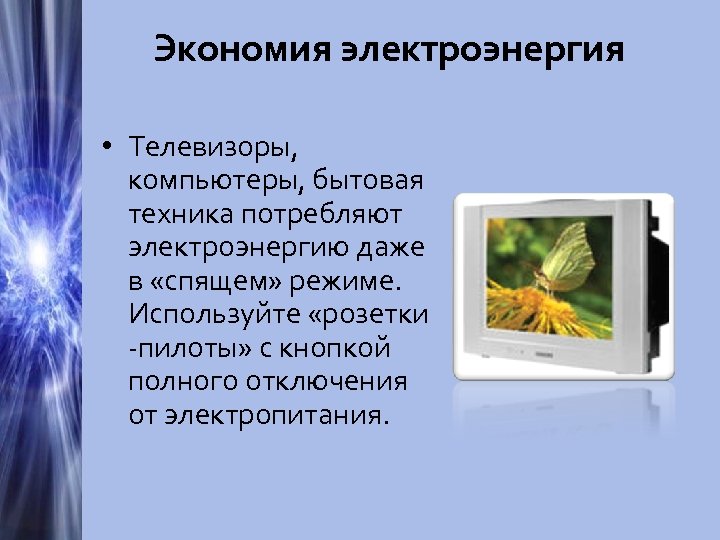 Экономия электроэнергия

• Телевизоры, компьютеры, бытовая техника потребляют электроэнергию даже в «спящем» режиме. Используйте «розетки -пилоты» с кнопкой полного отключения от электропитания.